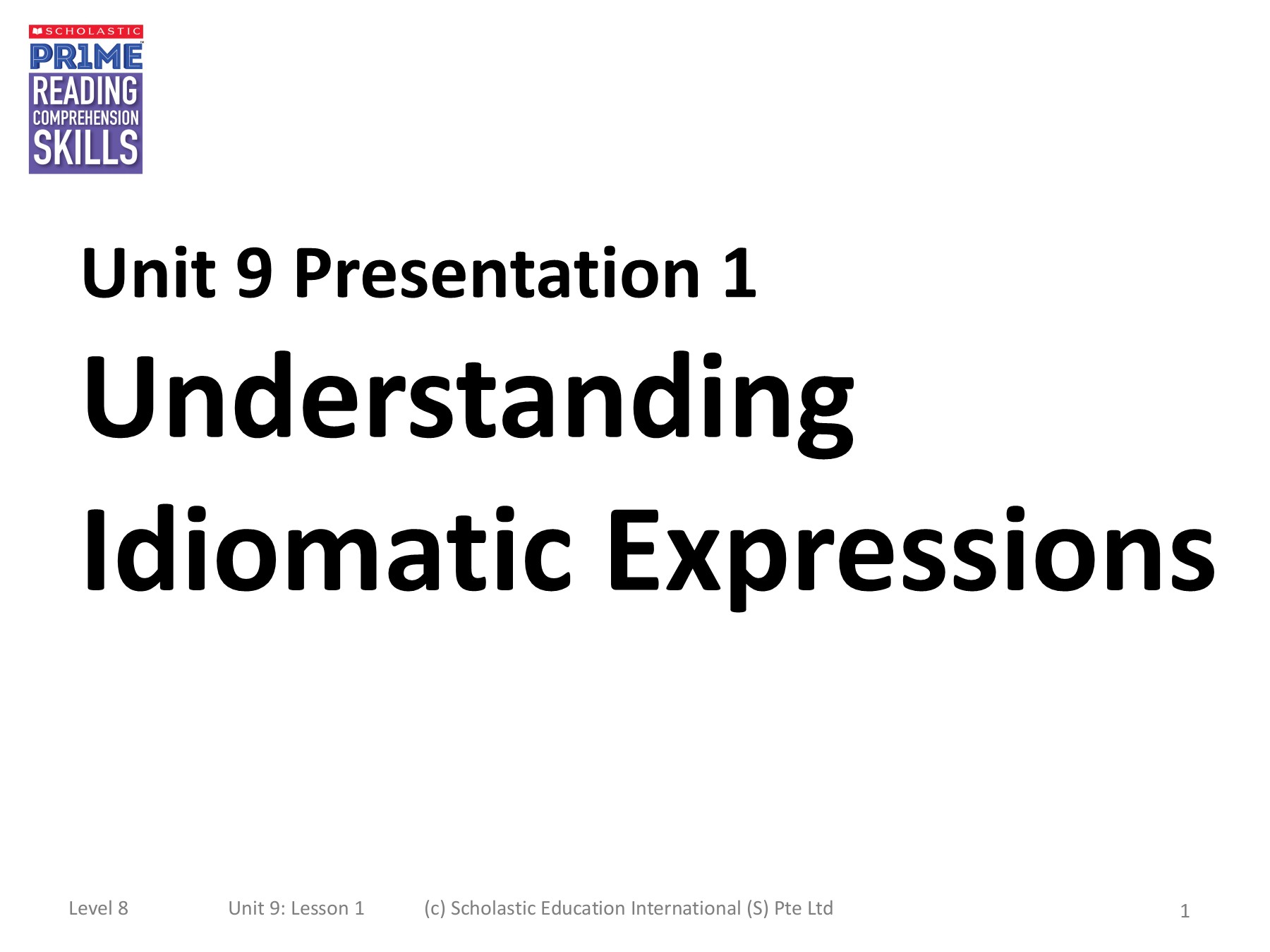 SCHOLASTIC
PR1ME
READING
COMPREHENSION
SKILLS

Unit 9 Presentation 1
Understanding Idiomatic Expressions

Level 8 Unit 9: Lesson 1 (c) Scholastic Education International (S) Pte Ltd 1